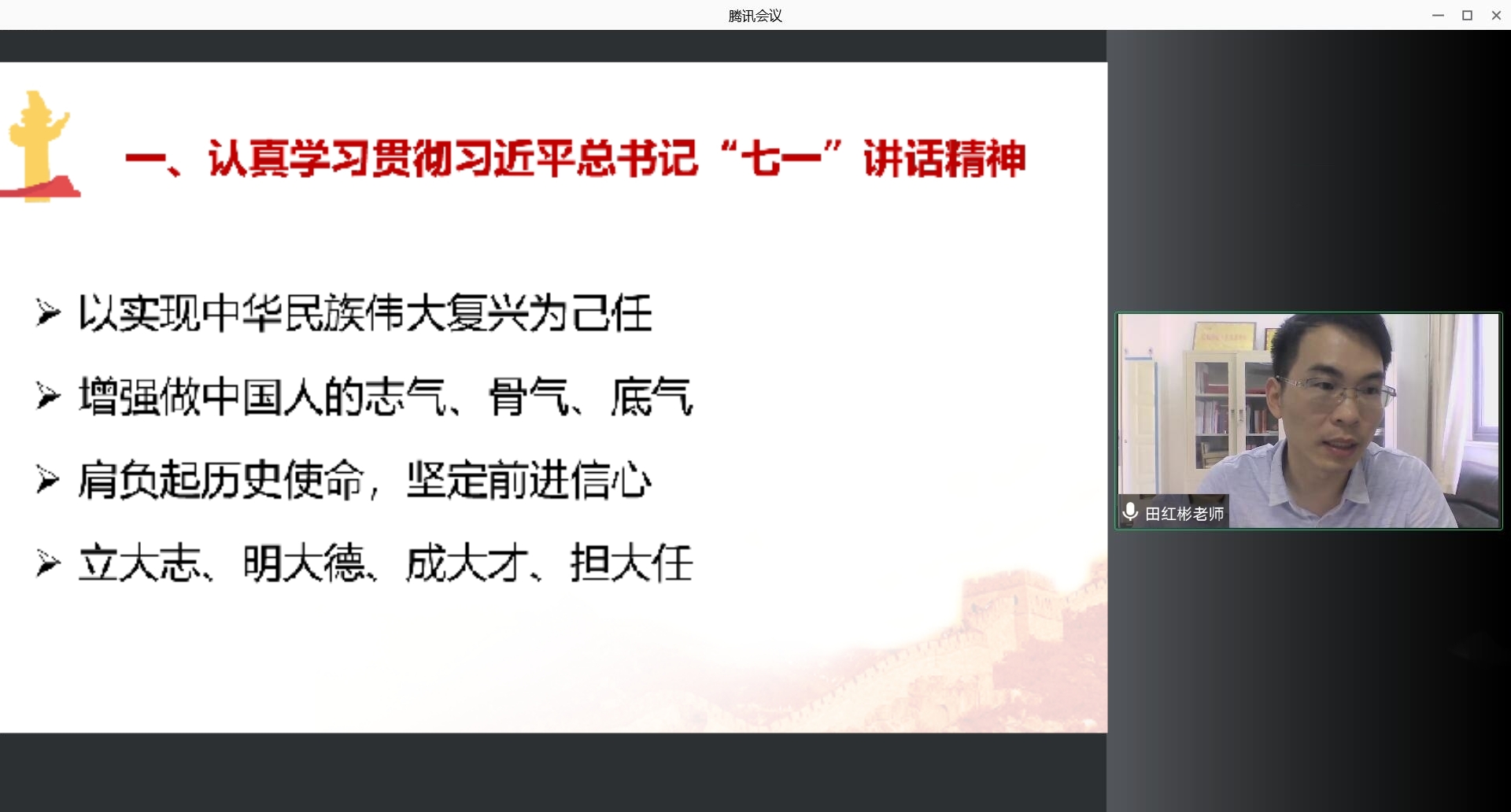 腾讯会议

一、认真学习贯彻习近平总书记“七一”讲话精神

➢ 以实现中华民族伟大复兴为己任

➢ 增强做中国人的志气、骨气、底气

➢ 肩负起历史使命，坚定前进信心

➢ 立大志、明大德、成大才、担大任

田红彬老师